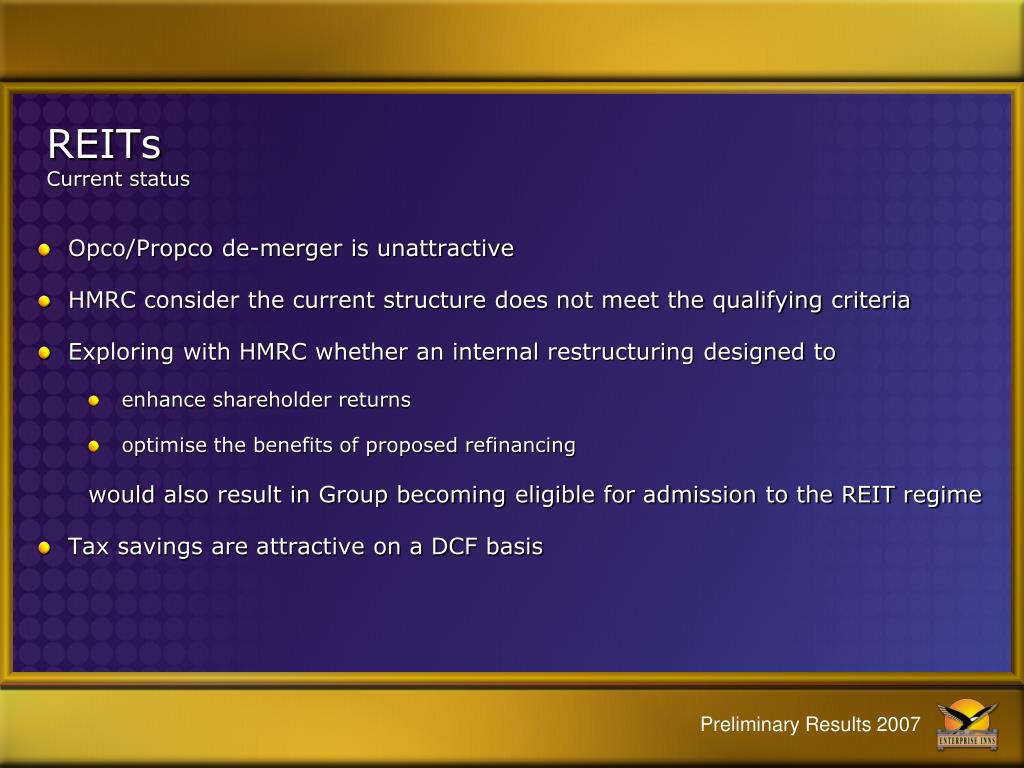 REITs
Current status

Opco/Propco de-merger is unattractive

HMRC consider the current structure does not meet the qualifying criteria

Exploring with HMRC whether an internal restructuring designed to

enhance shareholder returns

optimise the benefits of proposed refinancing

would also result in Group becoming eligible for admission to the REIT regime

Tax savings are attractive on a DCF basis

Preliminary Results 2007

ENTERPRISE INNS